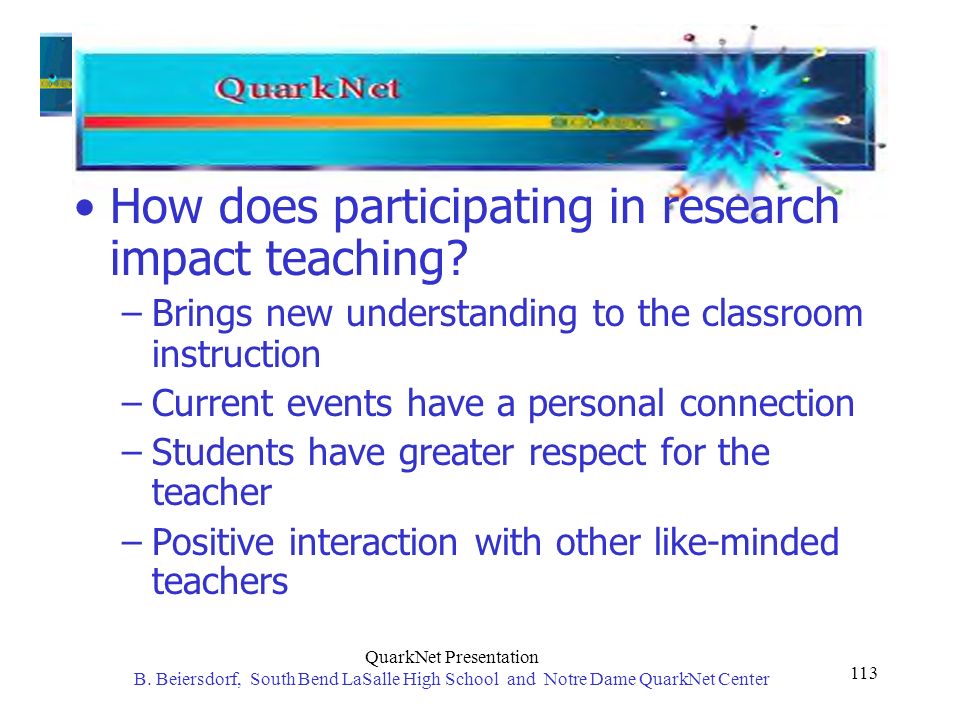 QuarkNet

• How does participating in research impact teaching?
– Brings new understanding to the classroom instruction
– Current events have a personal connection
– Students have greater respect for the teacher
– Positive interaction with other like-minded teachers

QuarkNet Presentation
B. Beiersdorf, South Bend LaSalle High School and Notre Dame QuarkNet Center

113